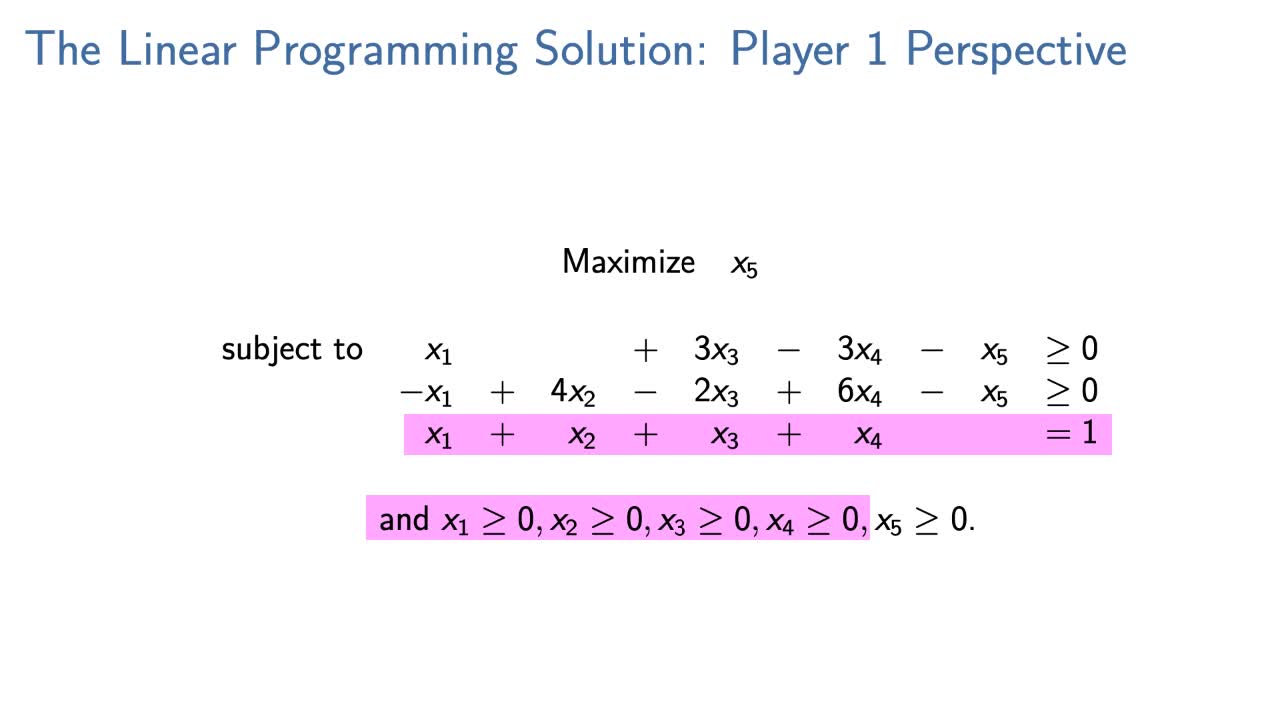 The Linear Programming Solution: Player 1 Perspective

Maximize $x_5$

subject to $x_1 + 3x_3 - 3x_4 - x_5 \geq 0$
$-x_1 + 4x_2 - 2x_3 + 6x_4 - x_5 \geq 0$
$x_1 + x_2 + x_3 + x_4 = 1$

and $x_1 \geq 0, x_2 \geq 0, x_3 \geq 0, x_4 \geq 0, x_5 \geq 0.$